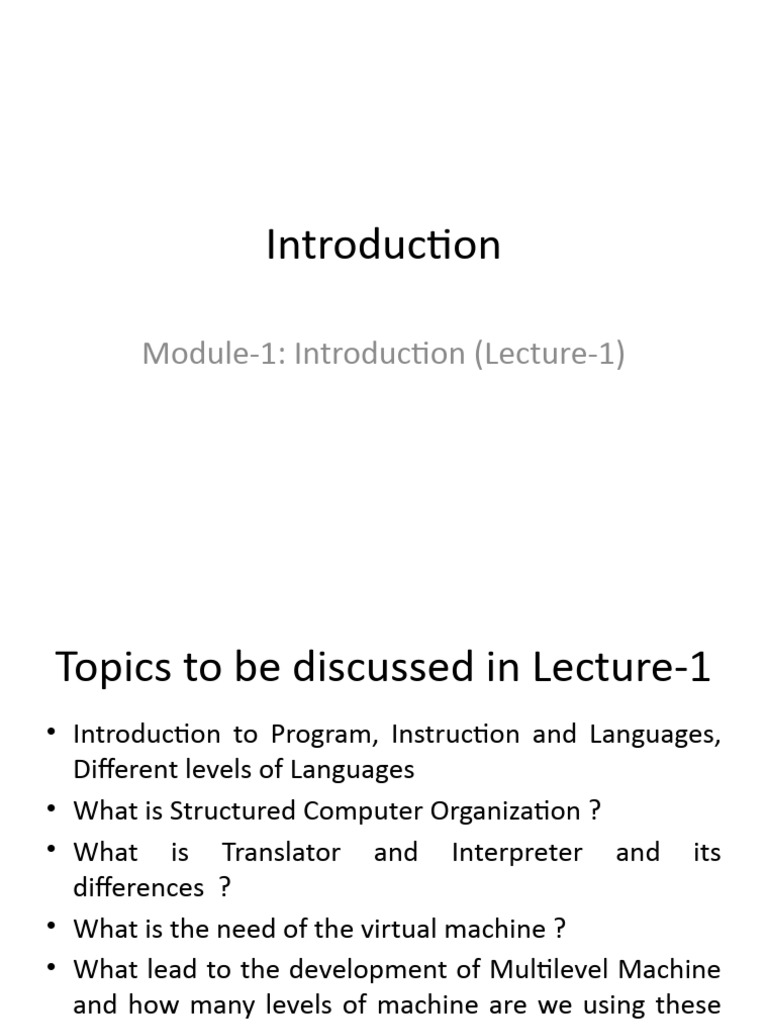 Introduction

Module-1: Introduction (Lecture-1)

Topics to be discussed in Lecture-1

• Introduction to Program, Instruction and Languages, Different levels of Languages
• What is Structured Computer Organization ?
• What is Translator and Interpreter and its differences ?
• What is the need of the virtual machine ?
• What lead to the development of Multilevel Machine and how many levels of machine are we using these